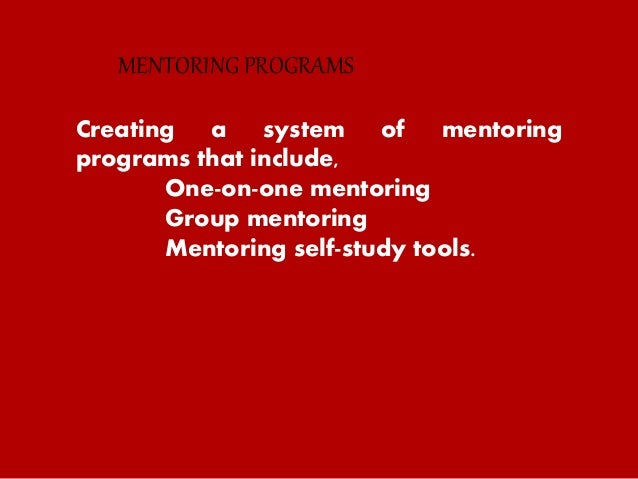 MENTORING PROGRAMS

Creating a system of mentoring programs that include,
One-on-one mentoring
Group mentoring
Mentoring self-study tools.